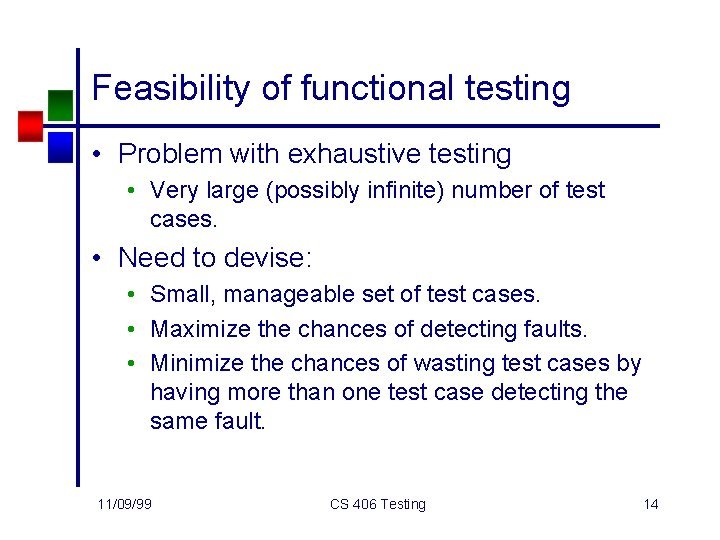 Feasibility of functional testing

• Problem with exhaustive testing
  • Very large (possibly infinite) number of test cases.
• Need to devise:
  • Small, manageable set of test cases.
  • Maximize the chances of detecting faults.
  • Minimize the chances of wasting test cases by having more than one test case detecting the same fault.

11/09/99 CS 406 Testing 14